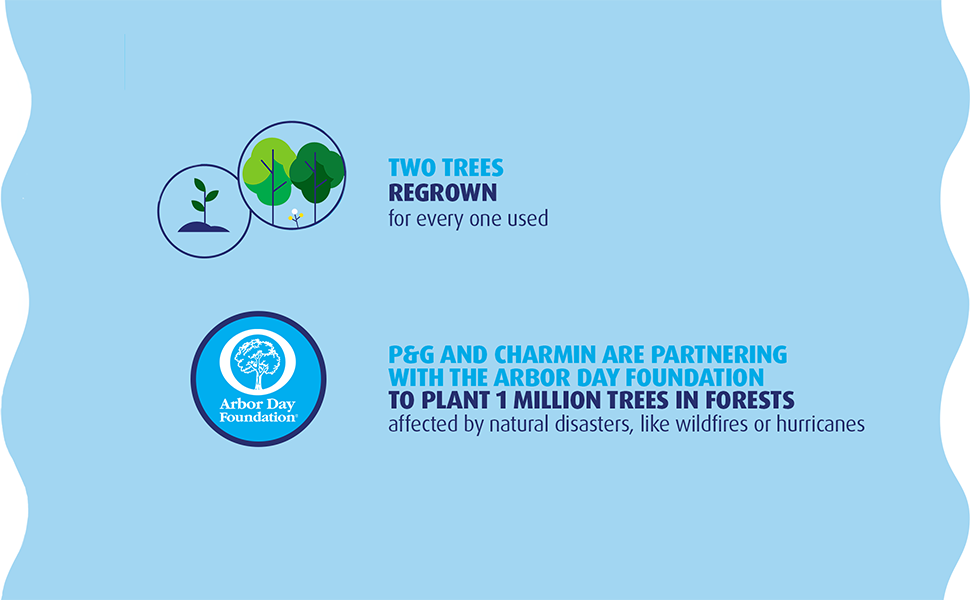 TWO TREES
REGROWN
for every one used

Arbor Day Foundation®

P&G AND CHARMIN ARE PARTNERING WITH THE ARBOR DAY FOUNDATION
TO PLANT 1 MILLION TREES IN FORESTS
affected by natural disasters, like wildfires or hurricanes